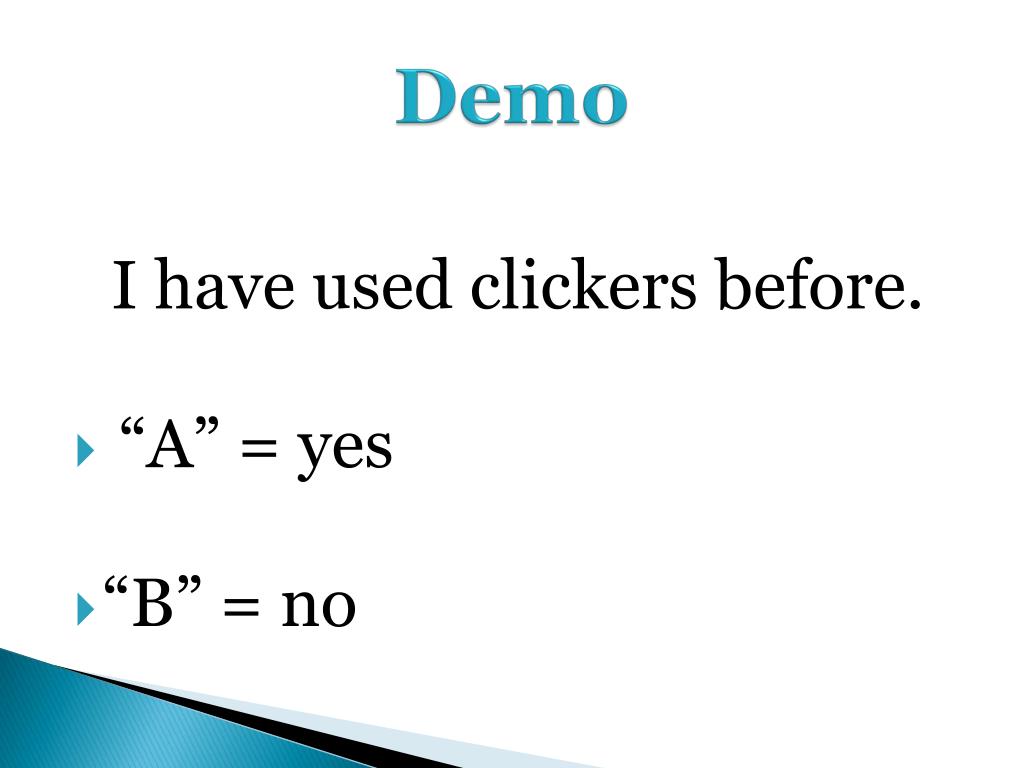 Demo

I have used clickers before.

“A” = yes

“B” = no